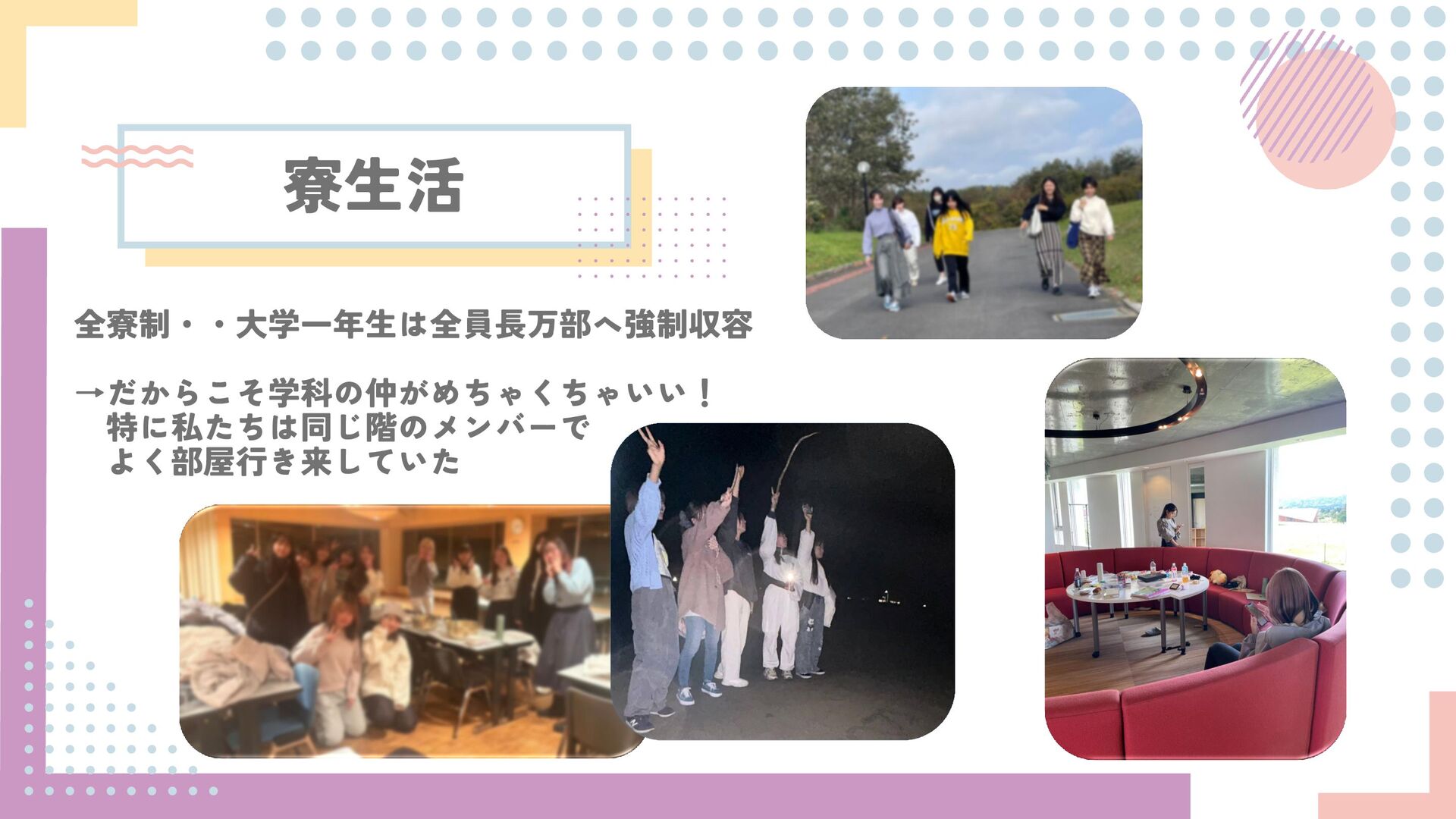 寮生活

全寮制・・大学一年生は全員長万部へ強制収容

→だからこそ学科の仲がめちゃくちゃいい！
特に私たちは同じ階のメンバーで
よく部屋行き来していた